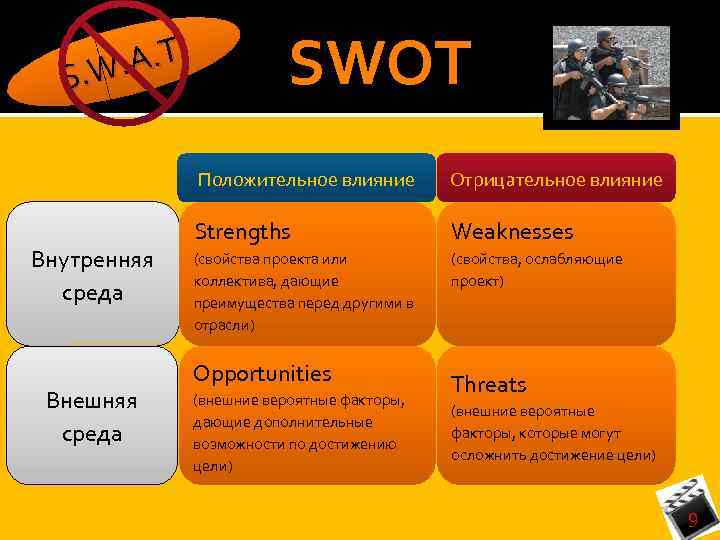 S.W.A.T

SWOT

| | Положительное влияние | Отрицательное влияние |
|---|---|---|
| Внутренняя среда | Strengths (свойства проекта или коллектива, дающие преимущества перед другими в отрасли) | Weaknesses (свойства, ослабляющие проект) |
| Внешняя среда | Opportunities (внешние вероятные факторы, дающие дополнительные возможности по достижению цели) | Threats (внешние вероятные факторы, которые могут осложнить достижение цели) |

9